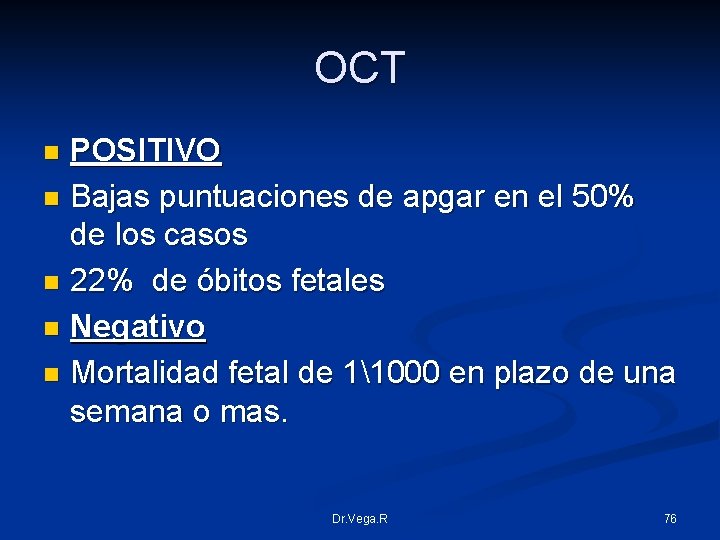 OCT

- POSITIVO
- Bajas puntuaciones de apgar en el 50% de los casos
- 22%  de óbitos fetales
- Negativo
- Mortalidad fetal de 1\1000 en plazo de una semana o mas.

Dr.Vega.R

76